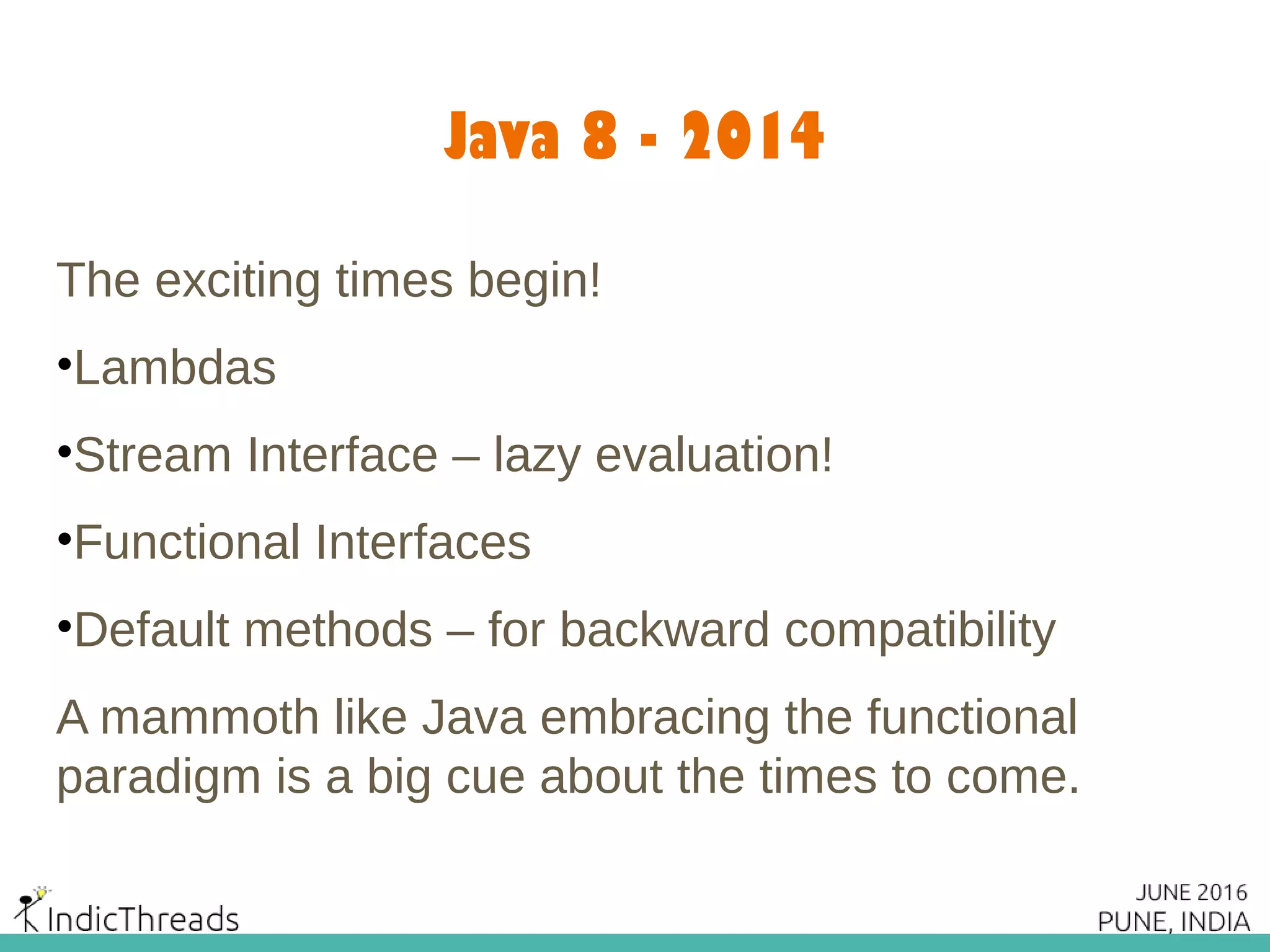 Java 8 - 2014

The exciting times begin!

•Lambdas

•Stream Interface – lazy evaluation!

•Functional Interfaces

•Default methods – for backward compatibility

A mammoth like Java embracing the functional paradigm is a big cue about the times to come.

IndicThreads

JUNE 2016
PUNE, INDIA